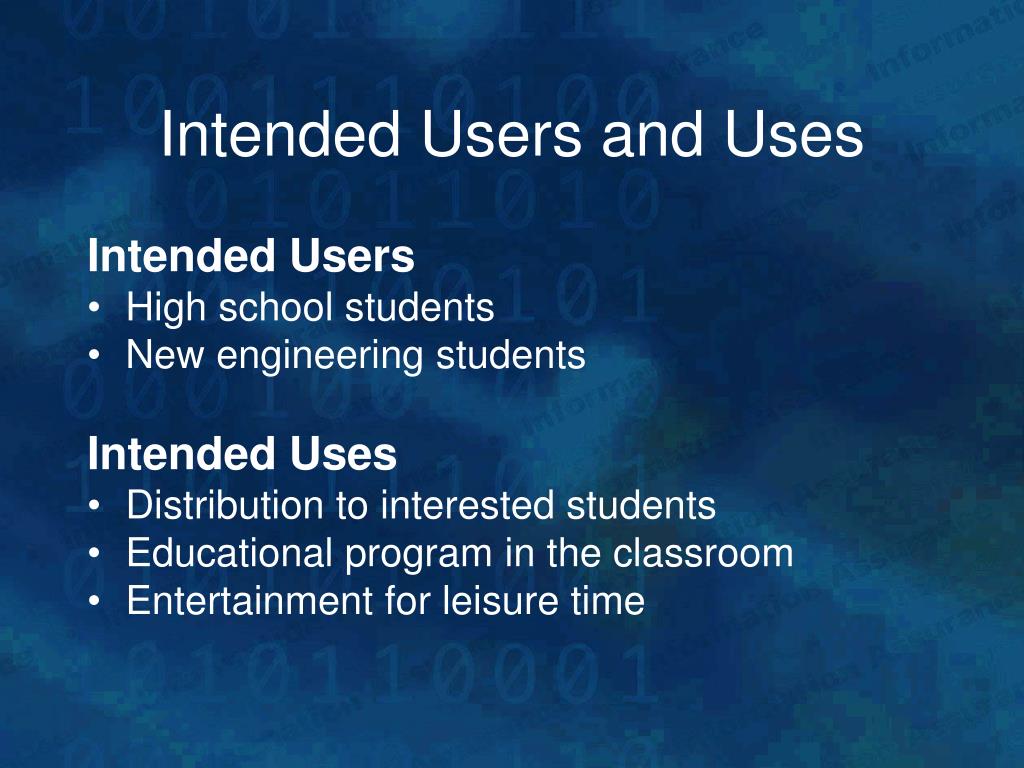 Intended Users and Uses

Intended Users
• High school students
• New engineering students

Intended Uses
• Distribution to interested students
• Educational program in the classroom
• Entertainment for leisure time